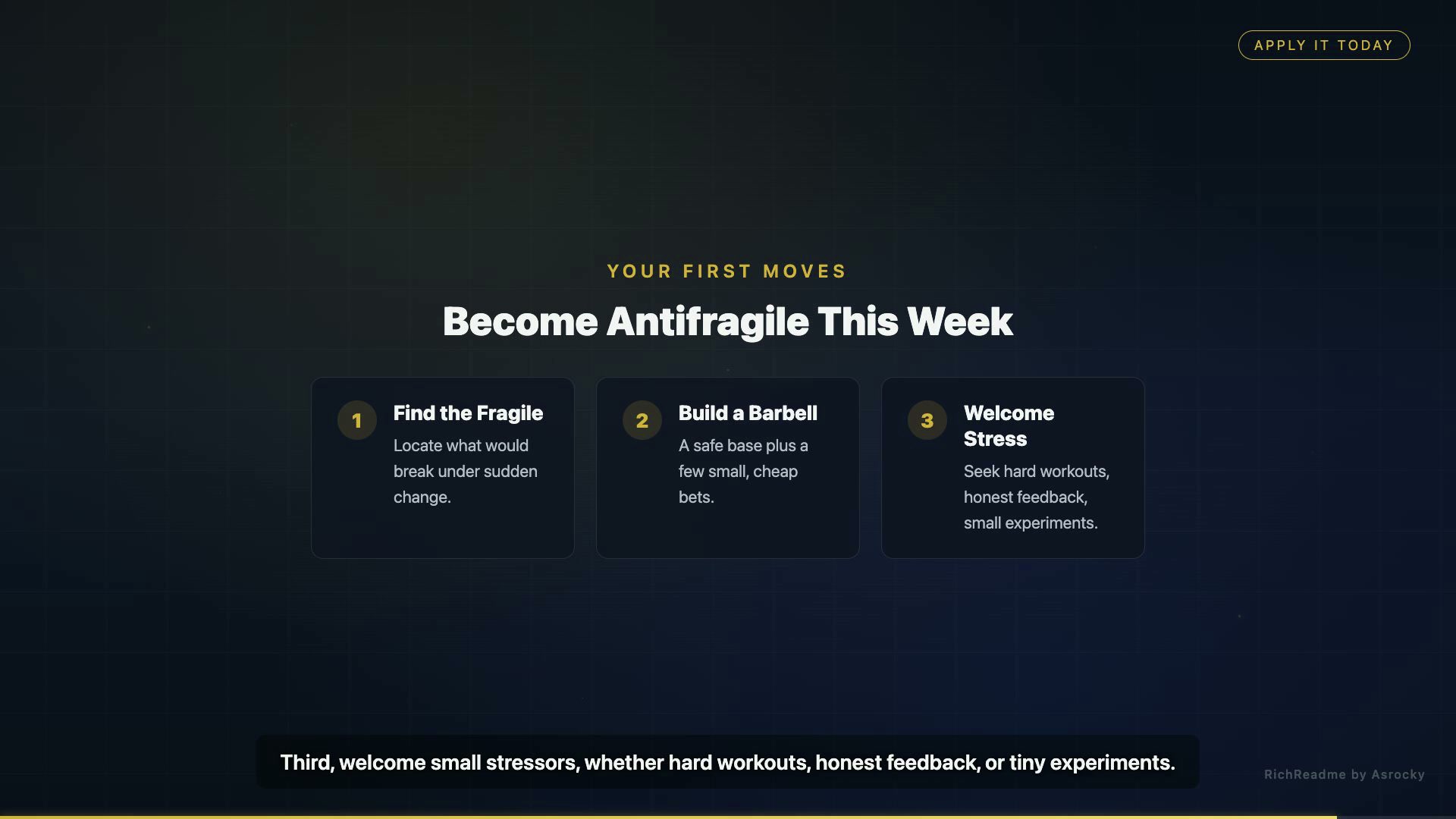 APPLY IT TODAY

YOUR FIRST MOVES

Become Antifragile This Week

1
Find the Fragile
Locate what would break under sudden change.

2
Build a Barbell
A safe base plus a few small, cheap bets.

3
Welcome Stress
Seek hard workouts, honest feedback, small experiments.

Third, welcome small stressors, whether hard workouts, honest feedback, or tiny experiments.

RichReadme by Asrocky